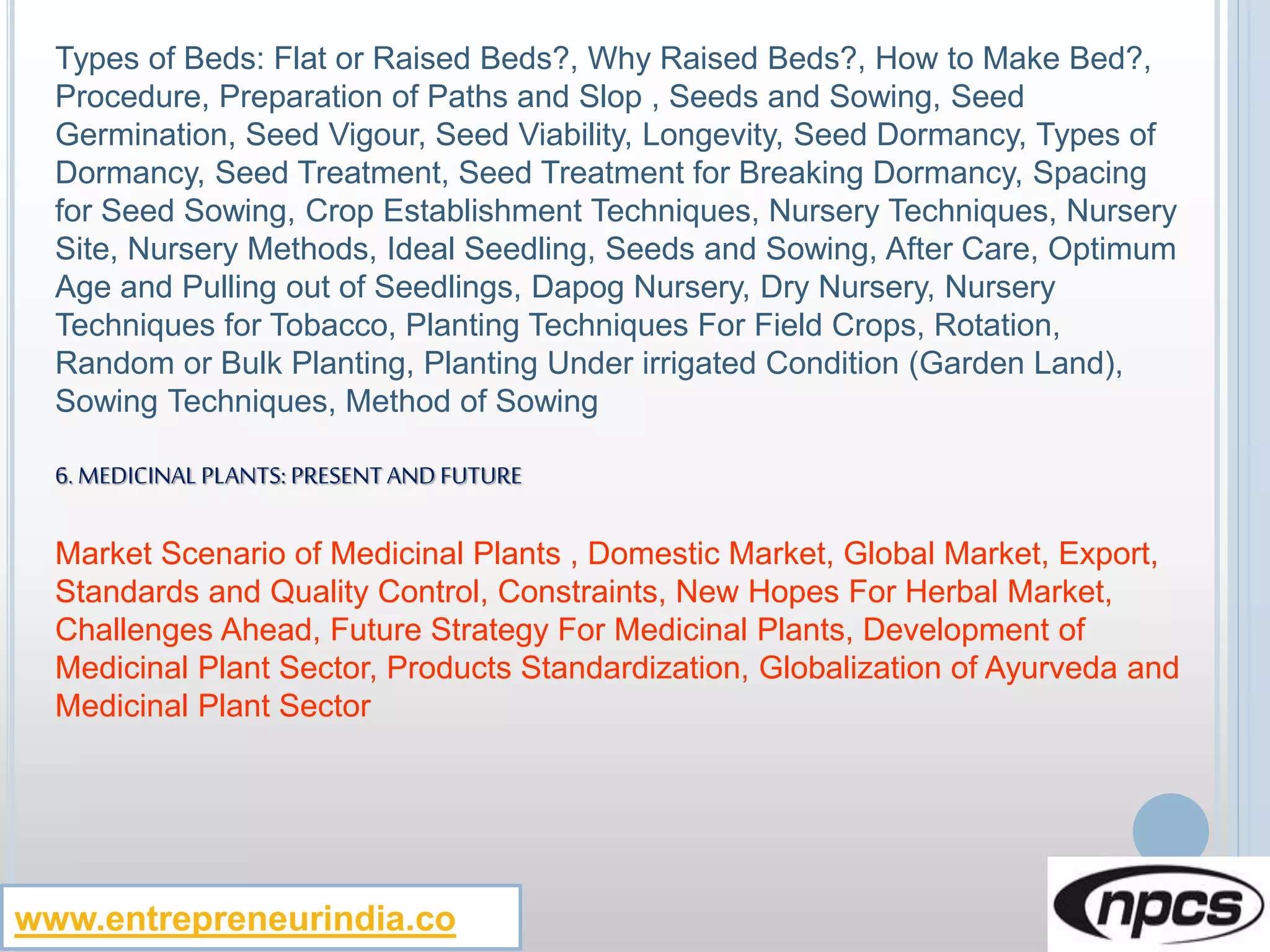 Types of Beds: Flat or Raised Beds?, Why Raised Beds?, How to Make Bed?, Procedure, Preparation of Paths and Slop , Seeds and Sowing, Seed Germination, Seed Vigour, Seed Viability, Longevity, Seed Dormancy, Types of Dormancy, Seed Treatment, Seed Treatment for Breaking Dormancy, Spacing for Seed Sowing, Crop Establishment Techniques, Nursery Techniques, Nursery Site, Nursery Methods, Ideal Seedling, Seeds and Sowing, After Care, Optimum Age and Pulling out of Seedlings, Dapog Nursery, Dry Nursery, Nursery Techniques for Tobacco, Planting Techniques For Field Crops, Rotation, Random or Bulk Planting, Planting Under irrigated Condition (Garden Land), Sowing Techniques, Method of Sowing

6. MEDICINAL PLANTS: PRESENT AND FUTURE

Market Scenario of Medicinal Plants , Domestic Market, Global Market, Export, Standards and Quality Control, Constraints, New Hopes For Herbal Market, Challenges Ahead, Future Strategy For Medicinal Plants, Development of Medicinal Plant Sector, Products Standardization, Globalization of Ayurveda and Medicinal Plant Sector

www.entrepreneurindia.co

npcs